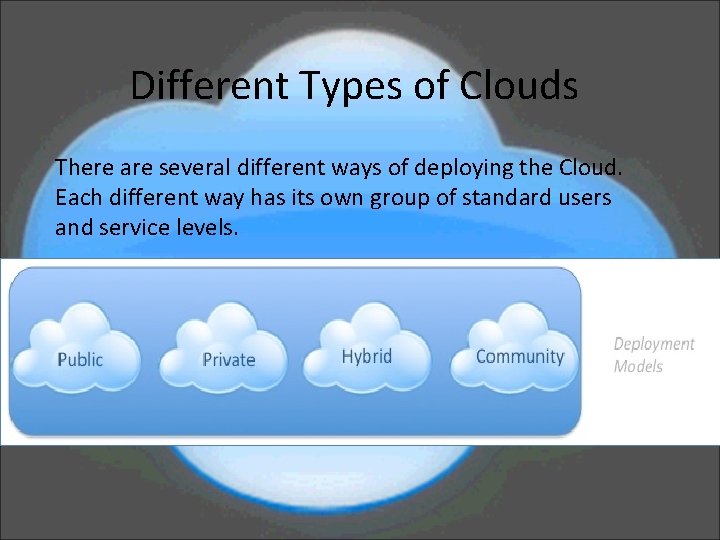 Different Types of Clouds

There are several different ways of deploying the Cloud. Each different way has its own group of standard users and service levels.

Public

Private

Hybrid

Community

Deployment Models